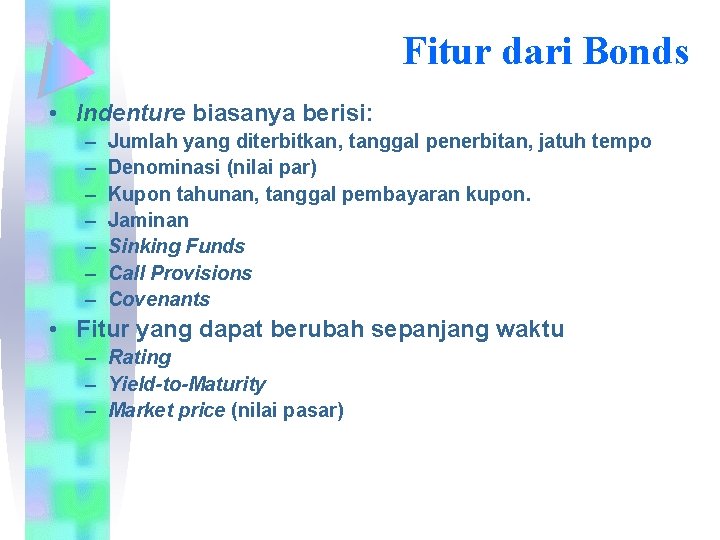 Fitur dari Bonds

• Indenture biasanya berisi:
– Jumlah yang diterbitkan, tanggal penerbitan, jatuh tempo
– Denominasi (nilai par)
– Kupon tahunan, tanggal pembayaran kupon.
– Jaminan
– Sinking Funds
– Call Provisions
– Covenants
• Fitur yang dapat berubah sepanjang waktu
– Rating
– Yield-to-Maturity
– Market price (nilai pasar)